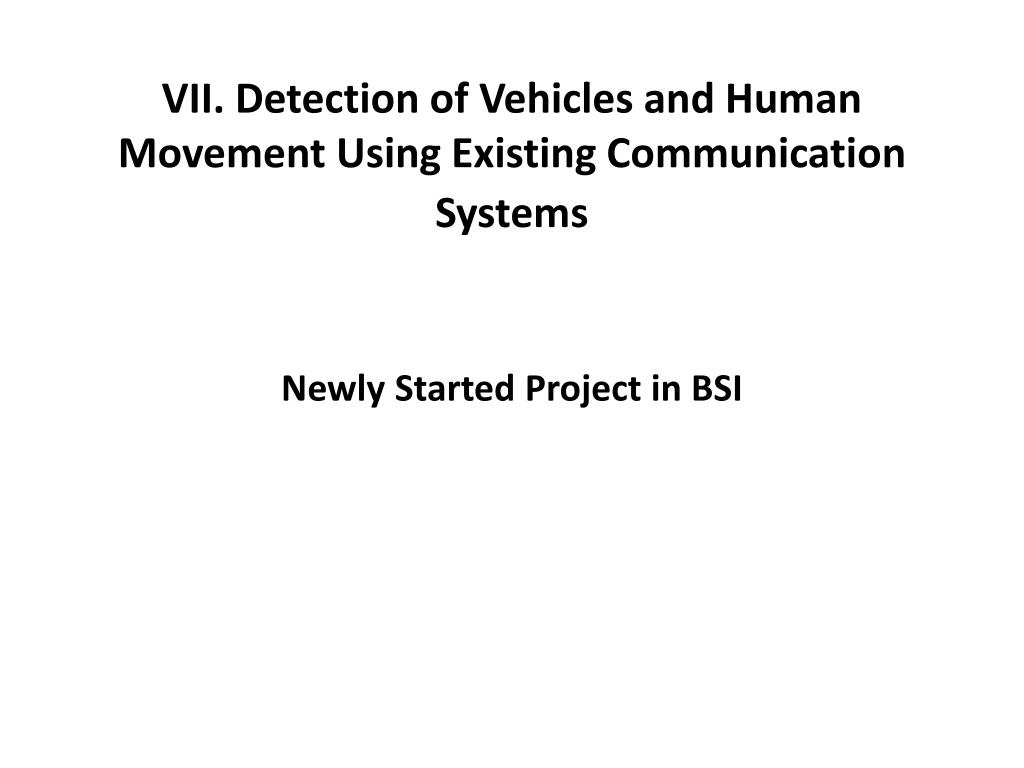 VII. Detection of Vehicles and Human Movement Using Existing Communication Systems

Newly Started Project in BSI